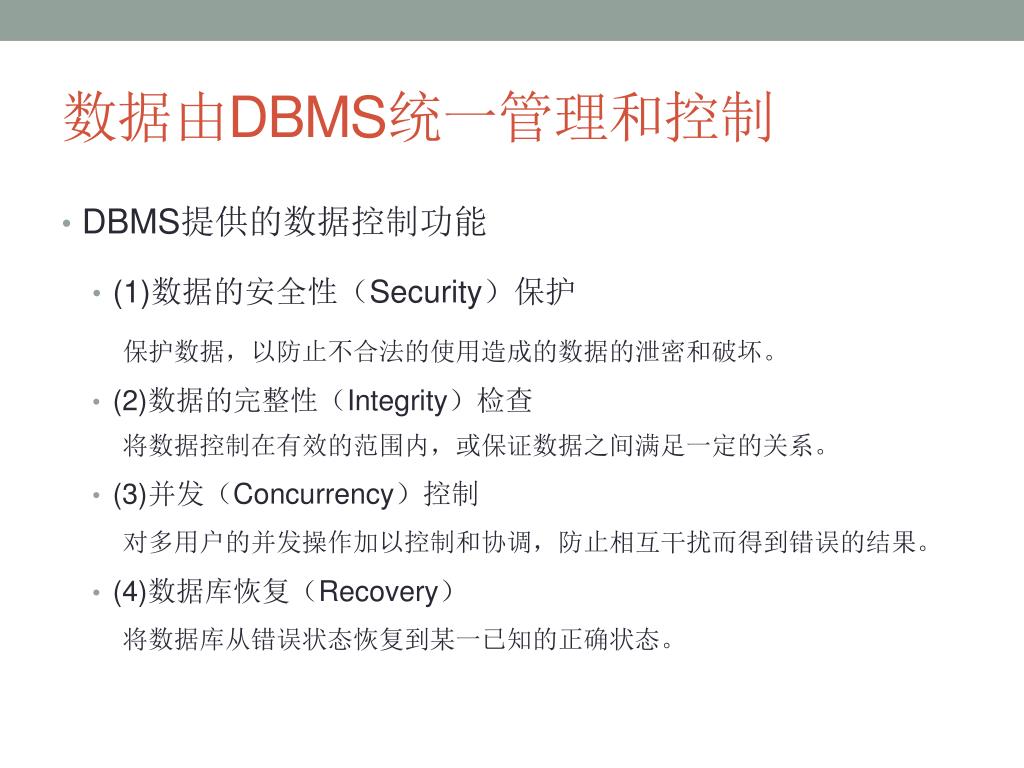 数据由DBMS统一管理和控制

• DBMS提供的数据控制功能

• (1)数据的安全性（Security）保护

保护数据，以防止不合法的使用造成的数据的泄密和破坏。

• (2)数据的完整性（Integrity）检查

将数据控制在有效的范围内，或保证数据之间满足一定的关系。

• (3)并发（Concurrency）控制

对多用户的并发操作加以控制和协调，防止相互干扰而得到错误的结果。

• (4)数据库恢复（Recovery）

将数据库从错误状态恢复到某一已知的正确状态。